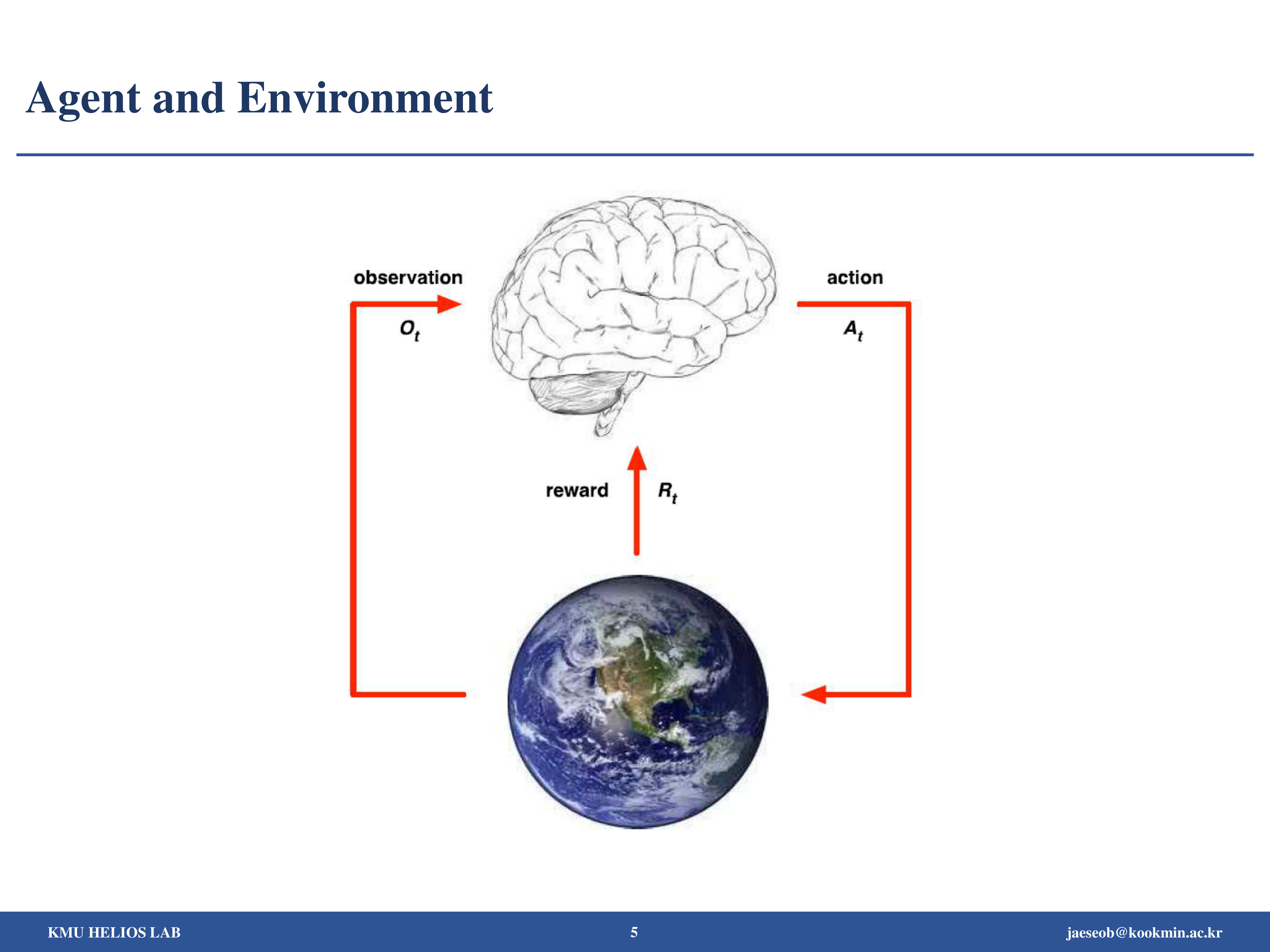 Agent and Environment

observation

$O_t$

action

$A_t$

reward

$R_t$

KMU HELIOS LAB

5

jaeseob@kookmin.ac.kr